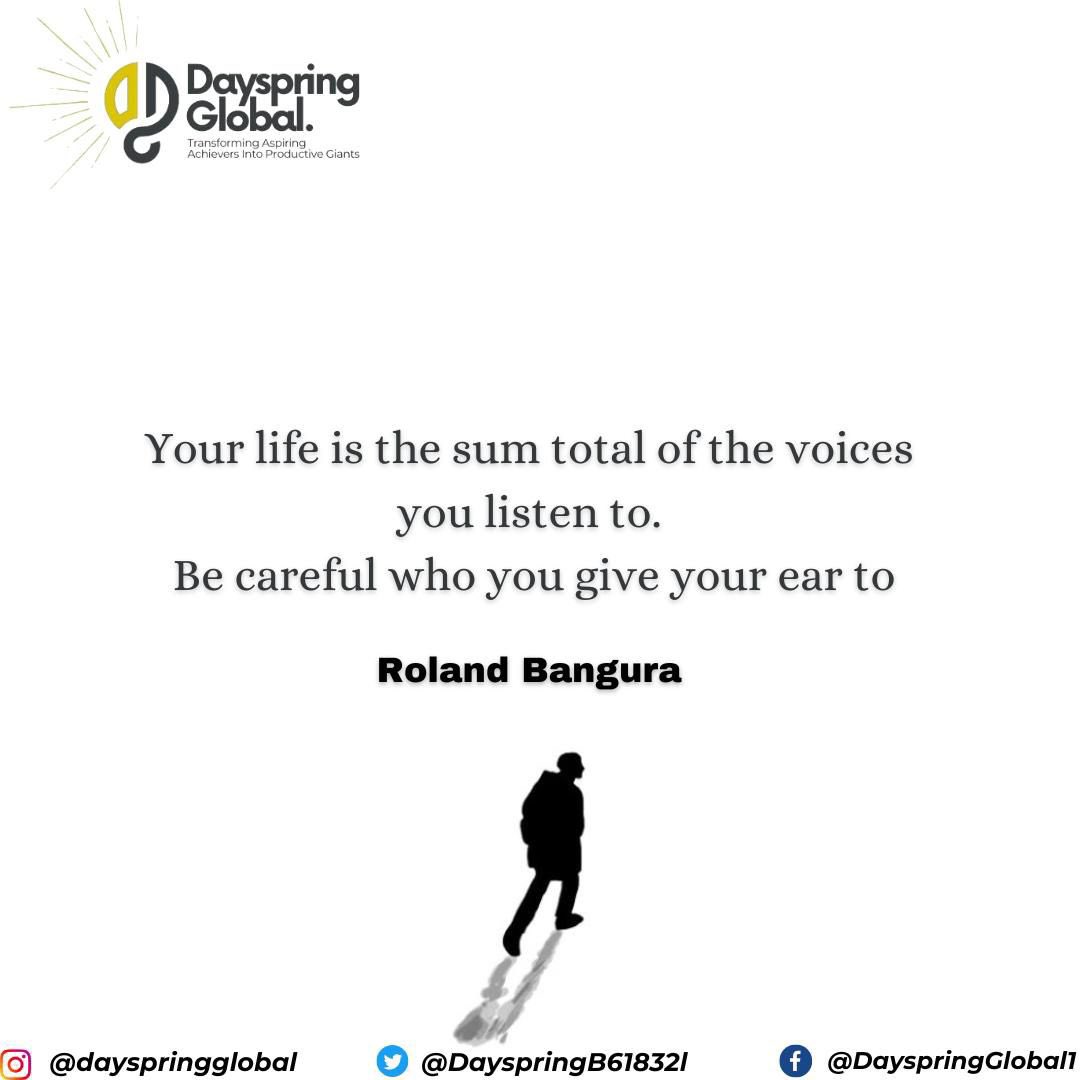 Dayspring Global.
Transforming Aspiring Achievers Into Productive Giants

Your life is the sum total of the voices you listen to.
Be careful who you give your ear to

Roland Bangura

@dayspringglobal @DayspringB61832l @DayspringGlobal1